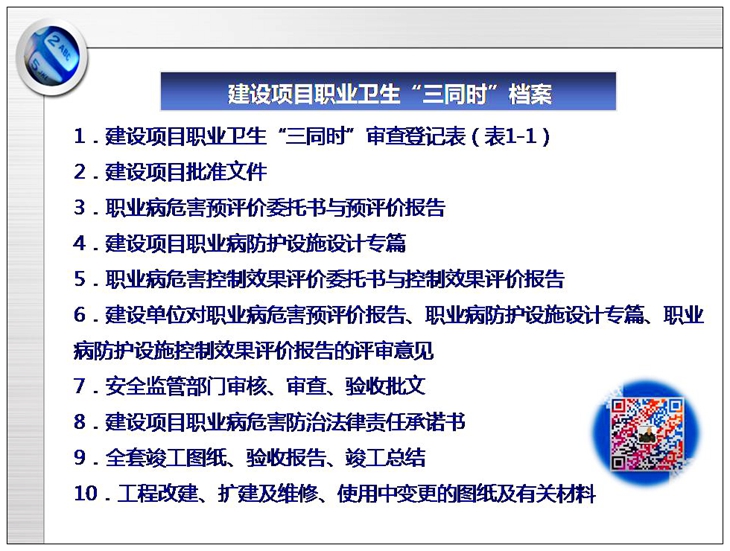 2 ABC
5

建设项目职业卫生“三同时”档案

1．建设项目职业卫生“三同时”审查登记表（表1-1）

2．建设项目批准文件

3．职业病危害预评价委托书与预评价报告

4．建设项目职业病防护设施设计专篇

5．职业病危害控制效果评价委托书与控制效果评价报告

6．建设单位对职业病危害预评价报告、职业病防护设施设计专篇、职业病防护设施控制效果评价报告的评审意见

7．安全监管部门审核、审查、验收批文

8．建设项目职业病危害防治法律责任承诺书

9．全套竣工图纸、验收报告、竣工总结

10．工程改建、扩建及维修、使用中变更的图纸及有关材料